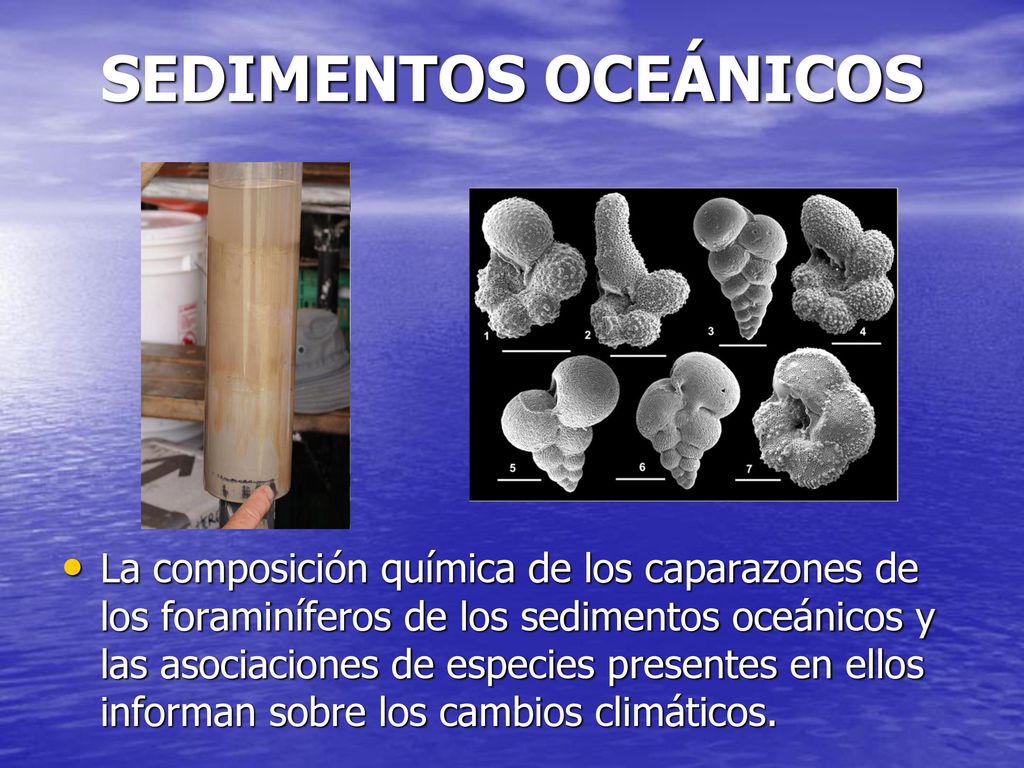 SEDIMENTOS OCEÁNICOS

1 2 3 4

5 6 7

• La composición química de los caparazones de los foraminíferos de los sedimentos oceánicos y las asociaciones de especies presentes en ellos informan sobre los cambios climáticos.